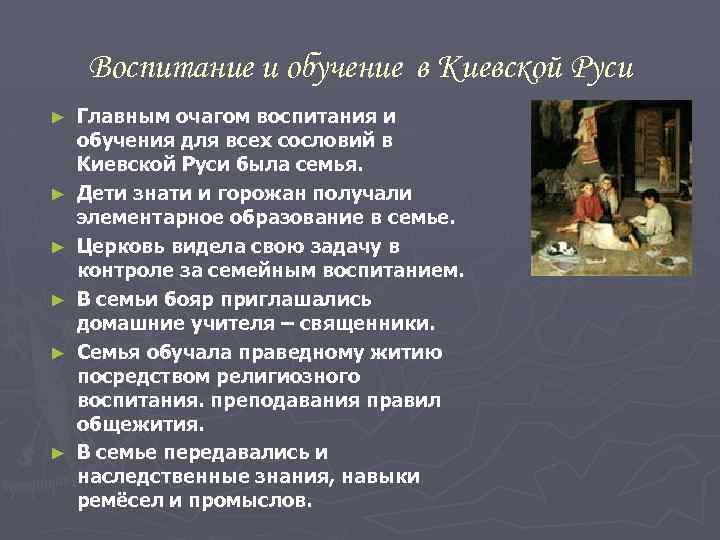 Воспитание и обучение в Киевской Руси

► Главным очагом воспитания и обучения для всех сословий в Киевской Руси была семья.
► Дети знати и горожан получали элементарное образование в семье.
► Церковь видела свою задачу в контроле за семейным воспитанием.
► В семьи бояр приглашались домашние учителя – священники.
► Семья обучала праведному житию посредством религиозного воспитания. преподавания правил общежития.
► В семье передавались и наследственные знания, навыки ремёсел и промыслов.